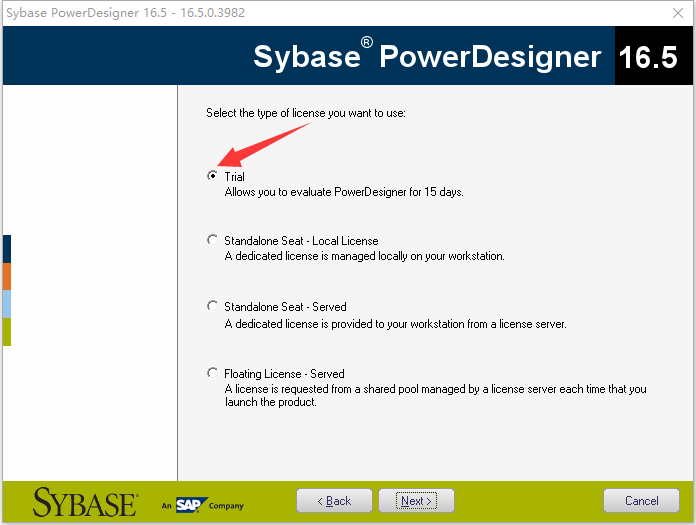 Sybase PowerDesigner 16.5 - 16.5.0.3982

Sybase® PowerDesigner 16.5

Select the type of license you want to use:

Trial
Allows you to evaluate PowerDesigner for 15 days.

Standalone Seat - Local License
A dedicated license is managed locally on your workstation.

Standalone Seat - Served
A dedicated license is provided to your workstation from a license server.

Floating License - Served
A license is requested from a shared pool managed by a license server each time that you launch the product.

SYBASE An SAP Company

< Back Next > Cancel